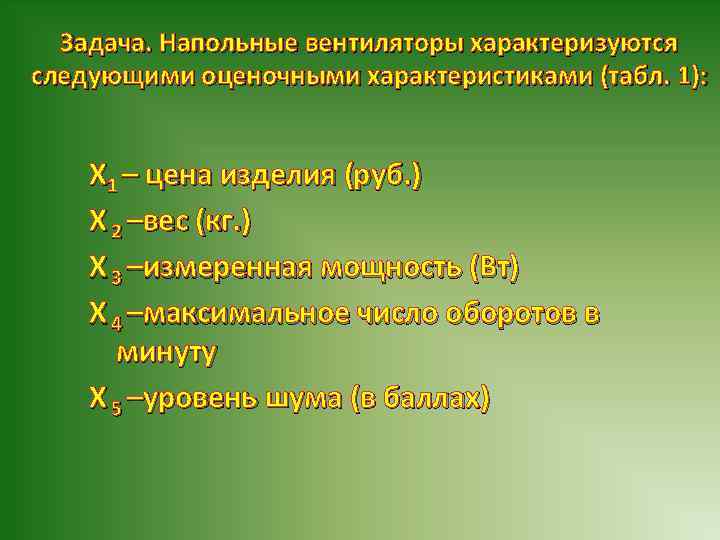 Задача. Напольные вентиляторы характеризуются следующими оценочными характеристиками (табл. 1):

$X_1$ – цена изделия (руб.)

$X_2$ –вес (кг.)

$X_3$ –измеренная мощность (Вт)

$X_4$ –максимальное число оборотов в минуту

$X_5$ –уровень шума (в баллах)